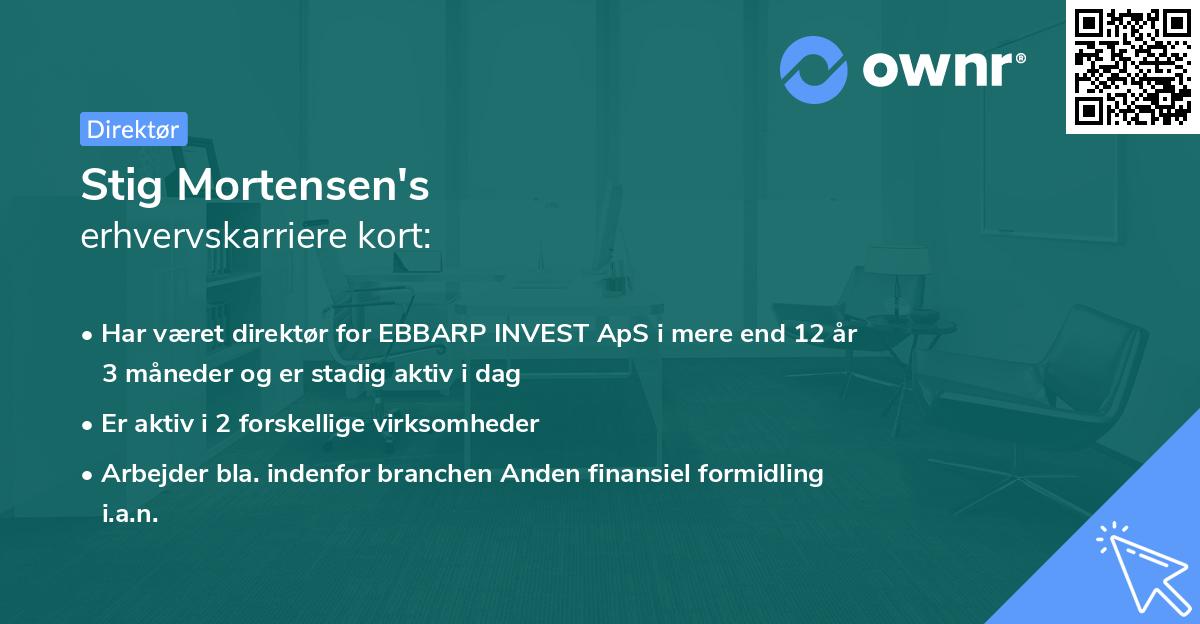 ownr®

Direktør

Stig Mortensen's
erhvervskarriere kort:

• Har været direktør for EBBARP INVEST ApS i mere end 12 år 3 måneder og er stadig aktiv i dag

• Er aktiv i 2 forskellige virksomheder

• Arbejder bla. indenfor branchen Anden finansiel formidling i.a.n.